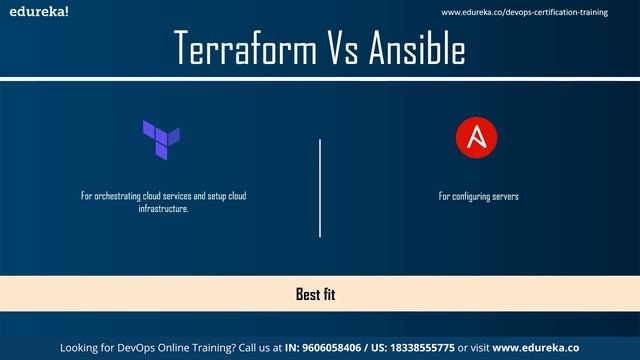 edureka!

www.edureka.co/devops-certification-training

Terraform Vs Ansible

For orchestrating cloud services and setup cloud infrastructure.

For configuring servers

Best fit

Looking for DevOps Online Training? Call us at IN: 9606058406 / US: 18338555775 or visit www.edureka.co